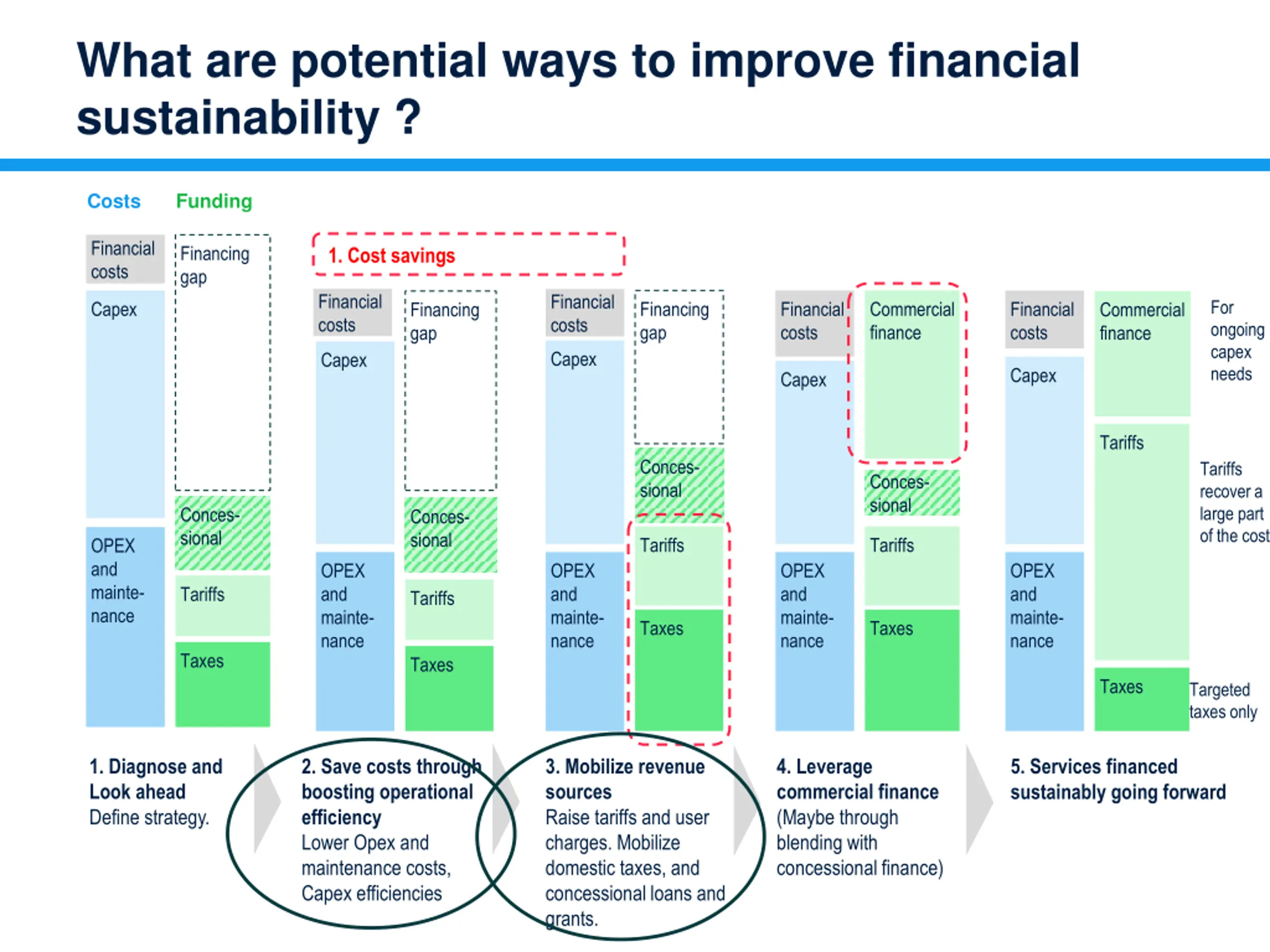 What are potential ways to improve financial sustainability ?

Costs Funding

Financial costs
Capex
OPEX and maintenance

Financing gap
Concessional
Tariffs
Taxes

1. Cost savings

Financial costs
Capex
OPEX and maintenance

Financing gap
Concessional
Tariffs
Taxes

Financial costs
Capex
OPEX and maintenance

Financing gap
Concessional
Tariffs
Taxes

Financial costs
Capex
OPEX and maintenance

Commercial finance
Concessional
Tariffs
Taxes

Financial costs
Capex
OPEX and maintenance

Commercial finance
Tariffs
Taxes

For ongoing capex needs

Tariffs recover a large part of the cost

Targeted taxes only

1. Diagnose and Look ahead
Define strategy.

2. Save costs through boosting operational efficiency
Lower Opex and maintenance costs, Capex efficiencies

3. Mobilize revenue sources
Raise tariffs and user charges. Mobilize domestic taxes, and concessional loans and grants.

4. Leverage commercial finance
(Maybe through blending with concessional finance)

5. Services financed sustainably going forward